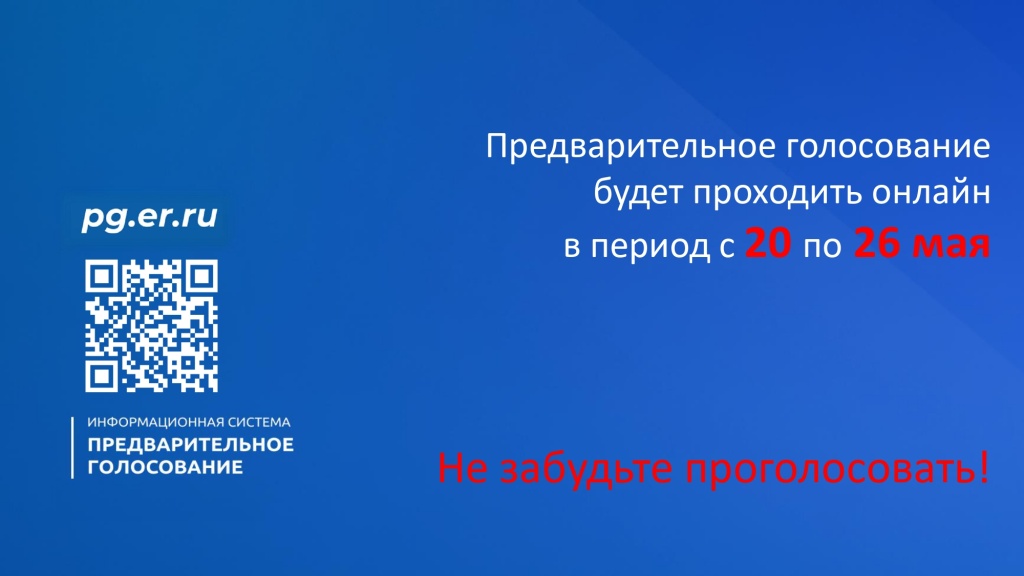 pg.er.ru

ИНФОРМАЦИОННАЯ СИСТЕМА
ПРЕДВАРИТЕЛЬНОЕ ГОЛОСОВАНИЕ

Предварительное голосование будет проходить онлайн в период с 20 по 26 мая

Не забудьте проголосовать!